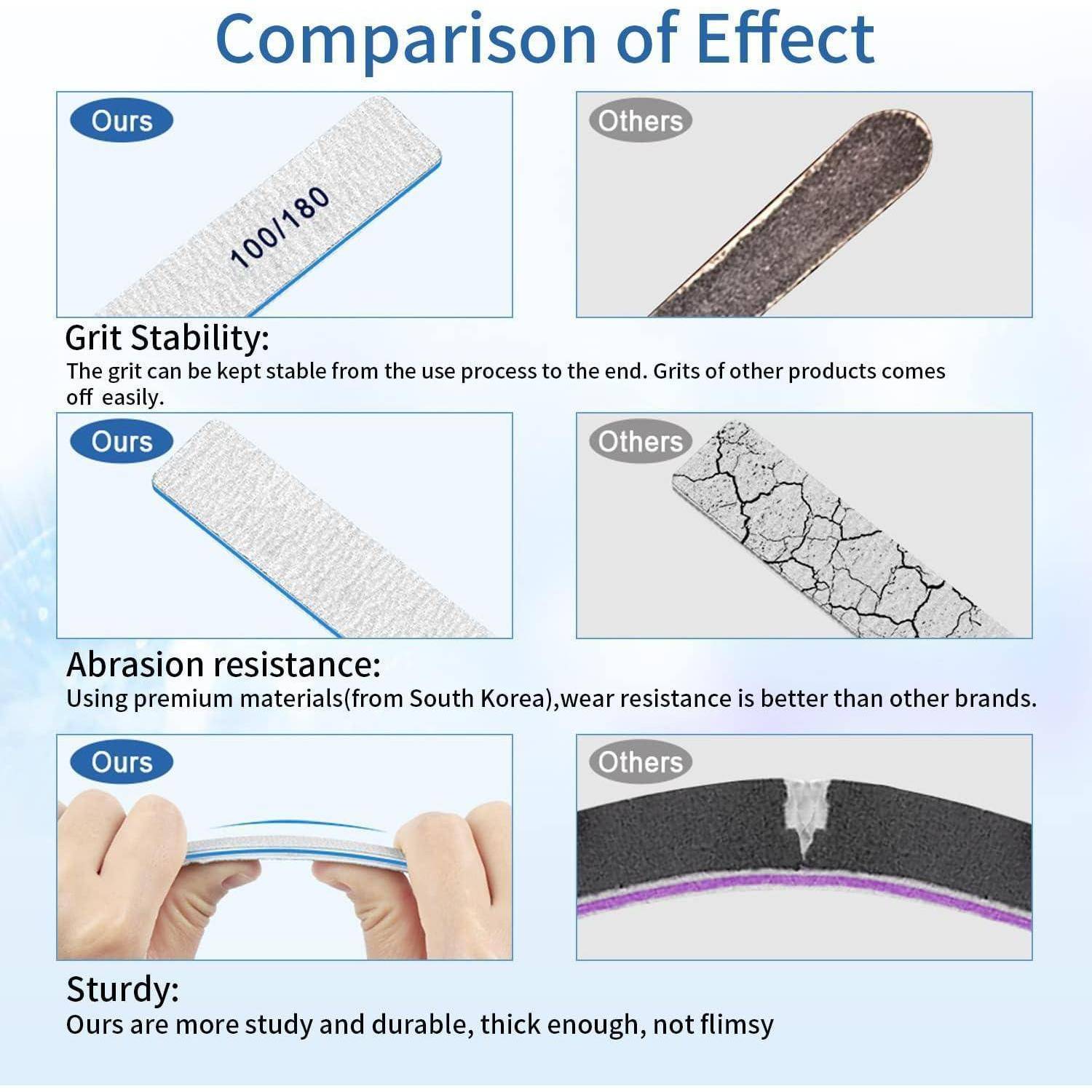 Comparison of Effect

Ours

100/180

Others

Grit Stability:

The grit can be kept stable from the use process to the end. Grits of other products comes off easily.

Ours

Others

Abrasion resistance:

Using premium materials(from South Korea),wear resistance is better than other brands.

Ours

Others

Sturdy:

Ours are more study and durable, thick enough, not flimsy